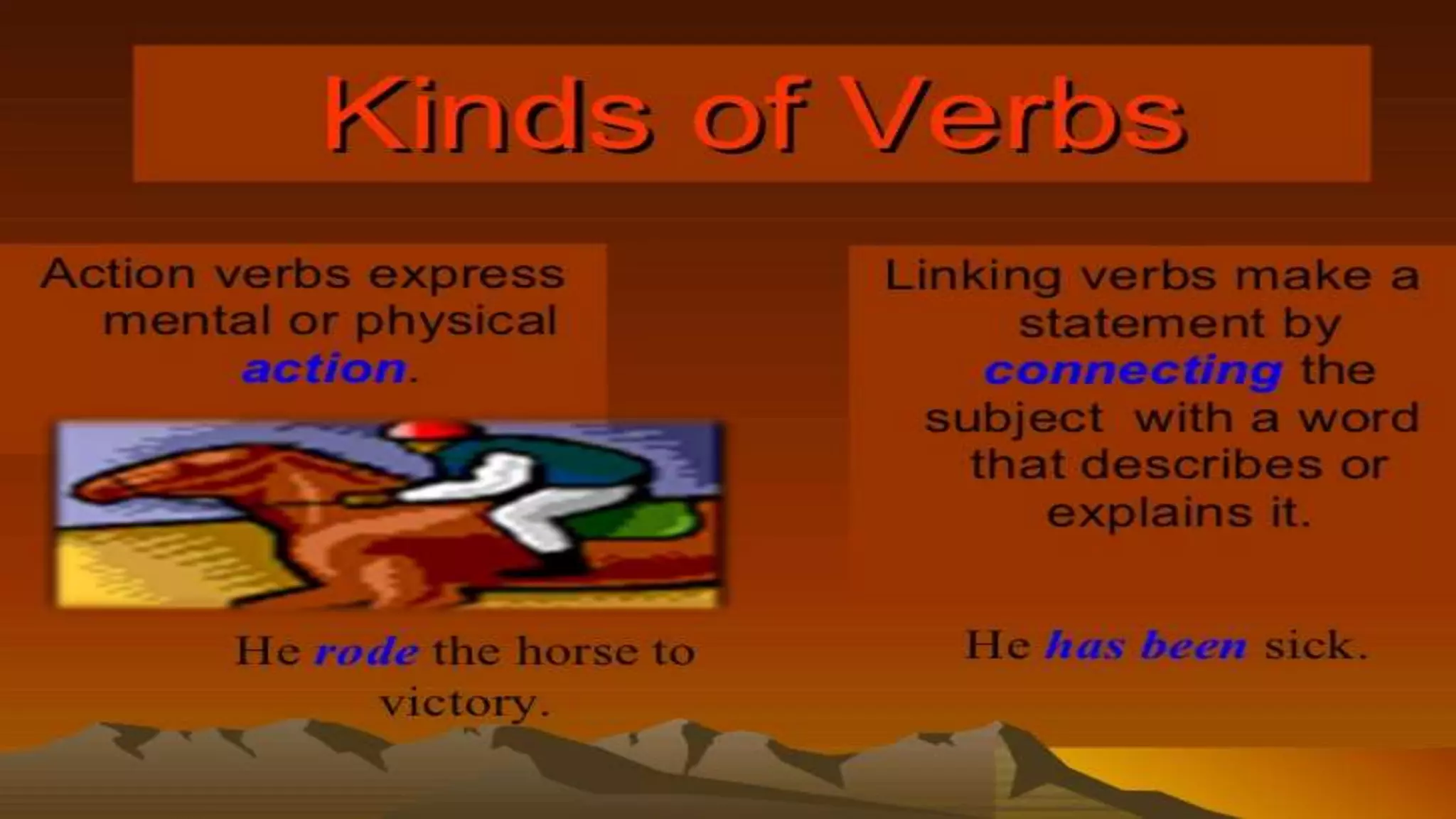 Kinds of Verbs

Action verbs express mental or physical action.

He rode the horse to victory.

Linking verbs make a statement by connecting the subject  with a word that describes or explains it.

He has been sick.